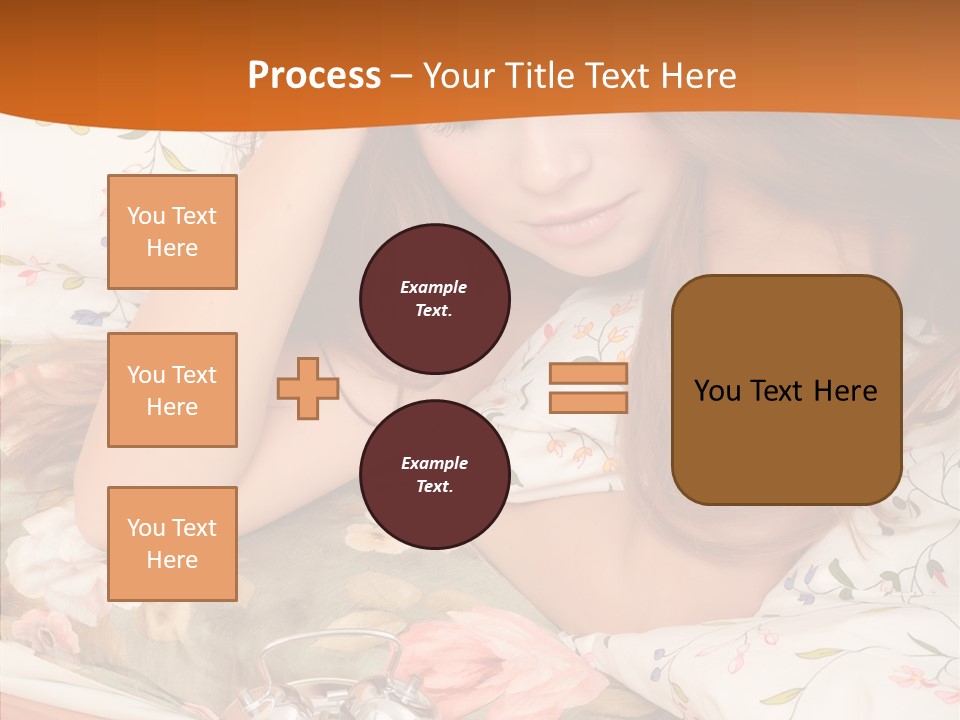 Process – Your Title Text Here

You Text Here

You Text Here

You Text Here

Example Text.

Example Text.

You Text Here